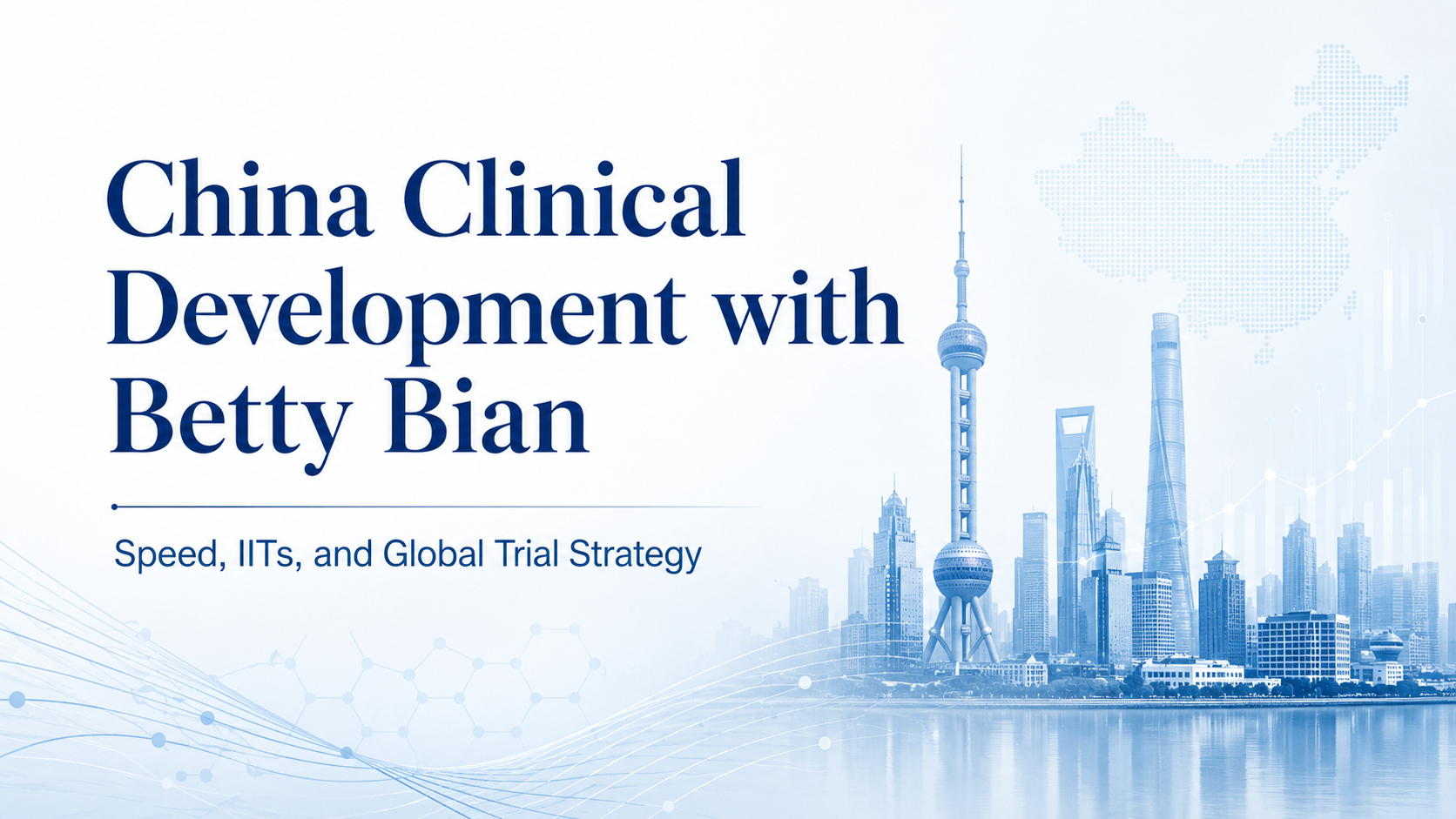 China Clinical Development with Betty Bian

Speed, IITs, and Global Trial Strategy